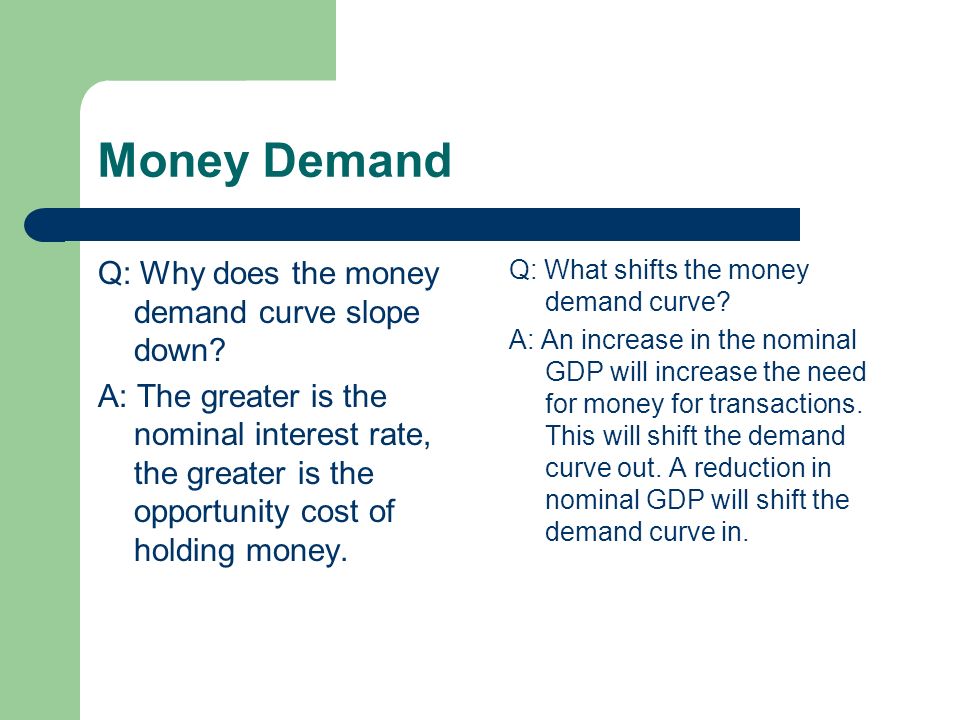 Money Demand

Q: Why does the money demand curve slope down?

A: The greater is the nominal interest rate, the greater is the opportunity cost of holding money.

Q: What shifts the money demand curve?

A: An increase in the nominal GDP will increase the need for money for transactions. This will shift the demand curve out. A reduction in nominal GDP will shift the demand curve in.